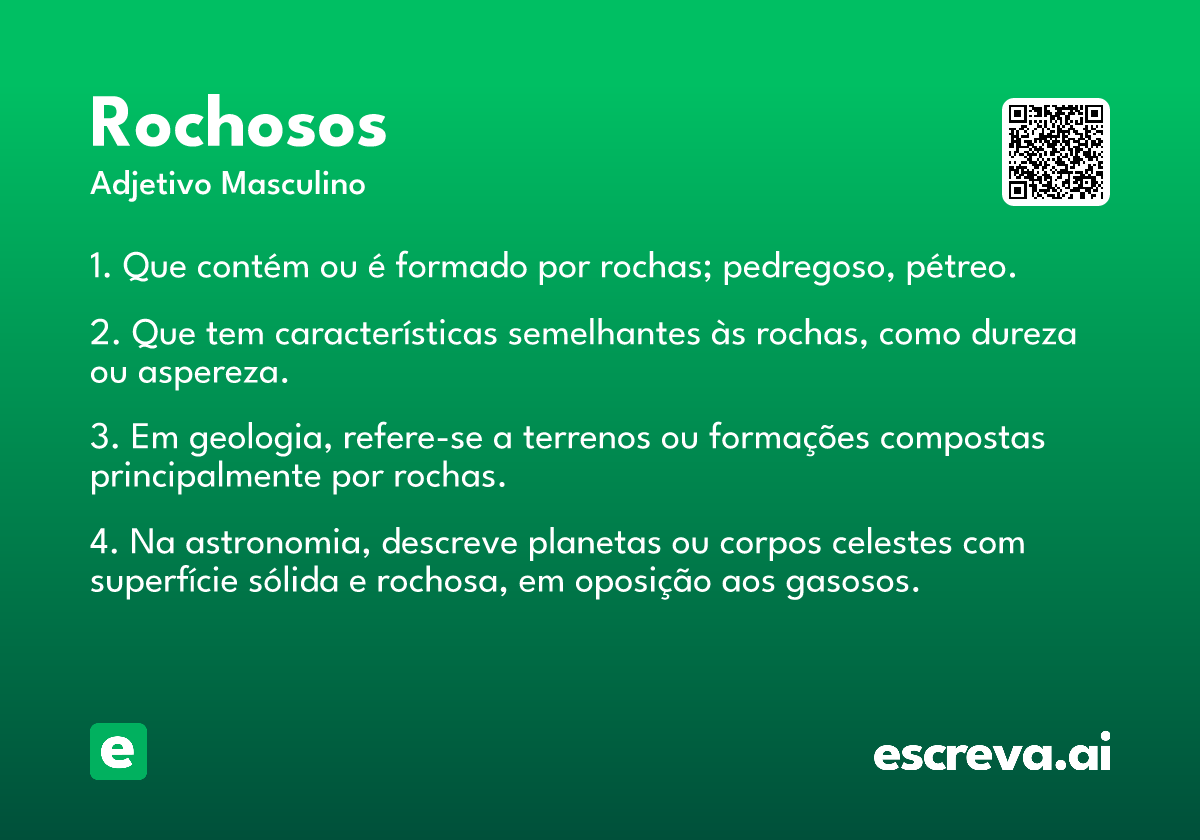 Rochosos
Adjetivo Masculino

1. Que contém ou é formado por rochas; pedregoso, pétreo.

2. Que tem características semelhantes às rochas, como dureza ou aspereza.

3. Em geologia, refere-se a terrenos ou formações compostas principalmente por rochas.

4. Na astronomia, descreve planetas ou corpos celestes com superfície sólida e rochosa, em oposição aos gasosos.

e

escreva.ai